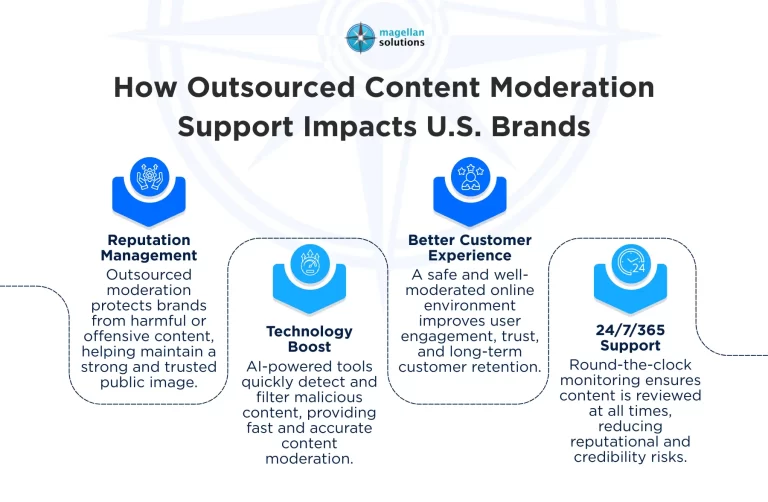 magellan solutions

How Outsourced Content Moderation Support Impacts U.S. Brands

Reputation Management
Outsourced moderation protects brands from harmful or offensive content, helping maintain a strong and trusted public image.

Technology Boost
AI-powered tools quickly detect and filter malicious content, providing fast and accurate content moderation.

Better Customer Experience
A safe and well-moderated online environment improves user engagement, trust, and long-term customer retention.

24
24/7/365 Support
Round-the-clock monitoring ensures content is reviewed at all times, reducing reputational and credibility risks.